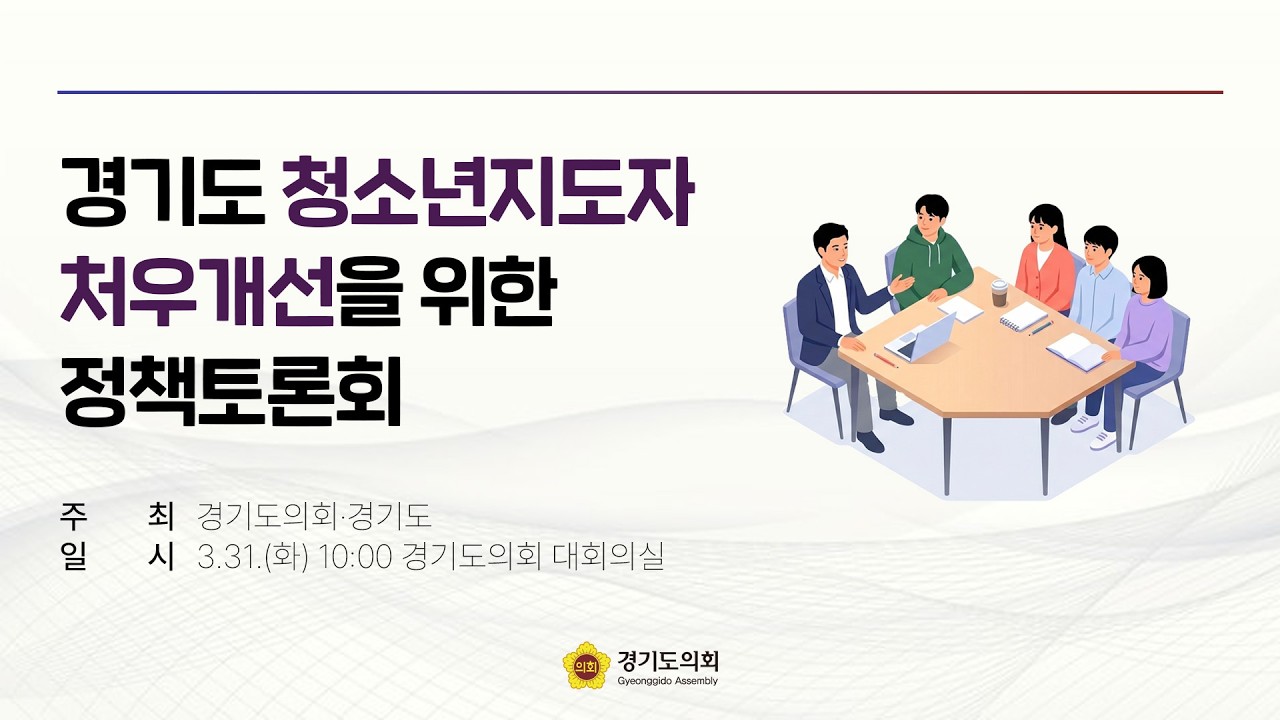 경기도 청소년지도자 처우개선을 위한 정책토론회

주 최 경기도의회·경기도
일 시 3.31.(화) 10:00 경기도의회 대회의실

의회 경기도의회
Gyeonggido Assembly